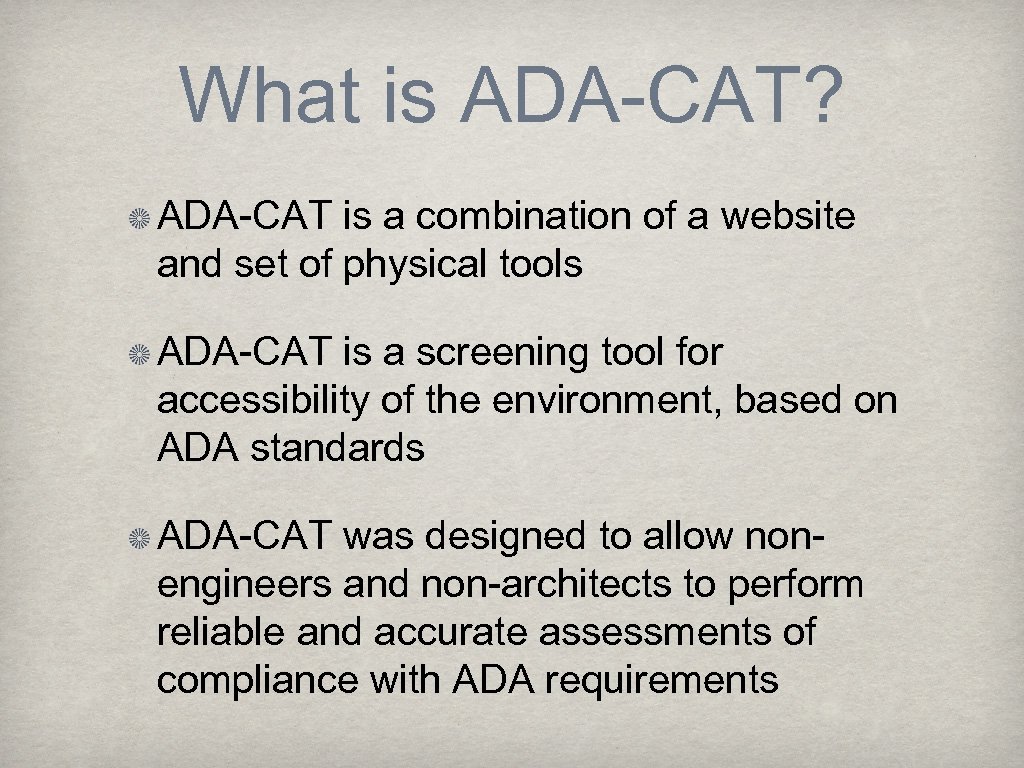 What is ADA-CAT?

ADA-CAT is a combination of a website and set of physical tools

ADA-CAT is a screening tool for accessibility of the environment, based on ADA standards

ADA-CAT was designed to allow non-engineers and non-architects to perform reliable and accurate assessments of compliance with ADA requirements